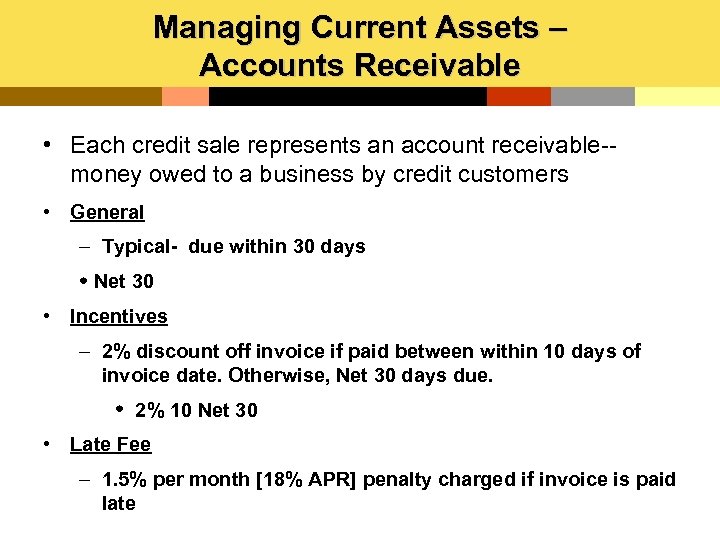 Managing Current Assets – Accounts Receivable

• Each credit sale represents an account receivable-- money owed to a business by credit customers

• General

– Typical- due within 30 days

• Net 30

• Incentives

– 2% discount off invoice if paid between within 10 days of invoice date. Otherwise, Net 30 days due.

• 2% 10 Net 30

• Late Fee

– 1.5% per month [18% APR] penalty charged if invoice is paid late